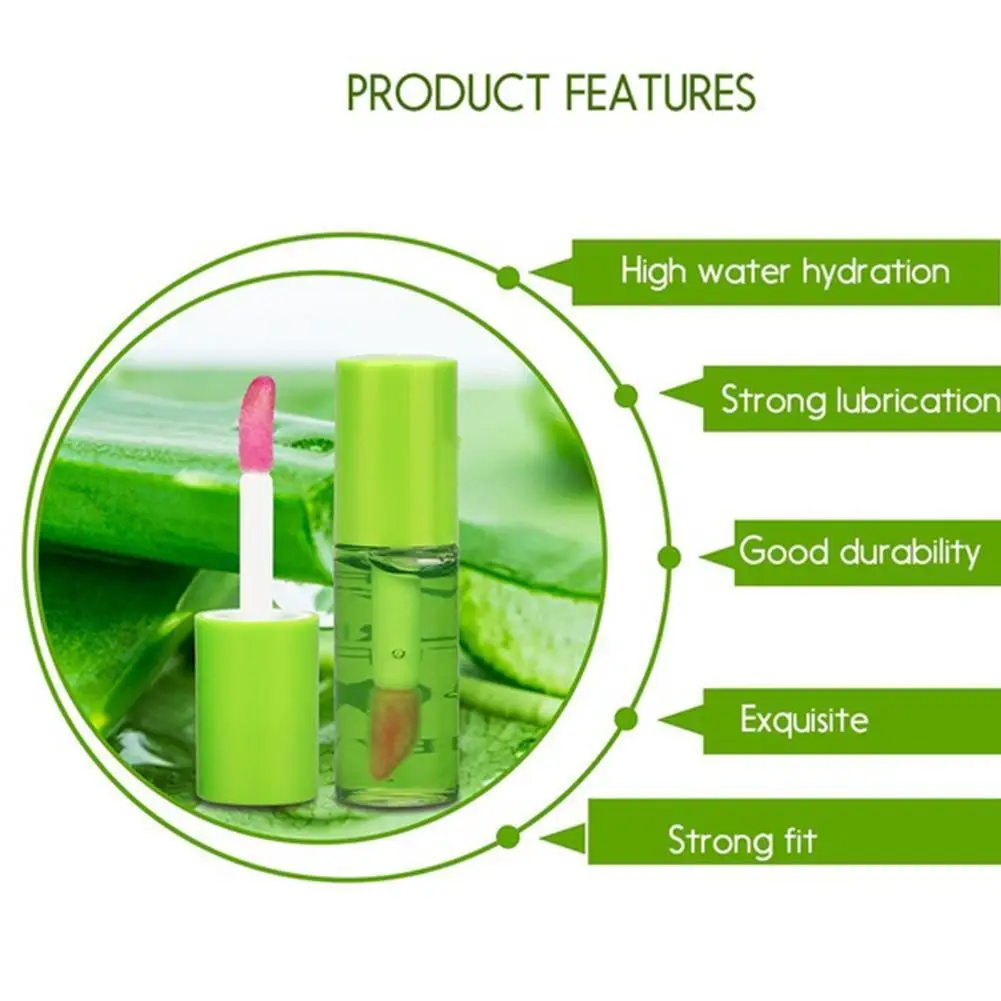 PRODUCT FEATURES

High water hydration

Strong lubrication

Good durability

Exquisite

Strong fit